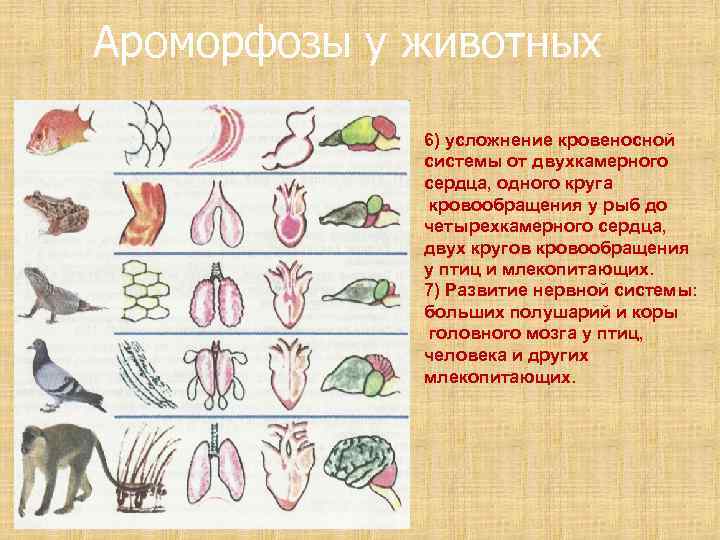 Ароморфозы у животных

6) усложнение кровеносной системы от двухкамерного сердца, одного круга кровообращения у рыб до четырехкамерного сердца, двух кругов кровообращения у птиц и млекопитающих.
7) Развитие нервной системы: больших полушарий и коры головного мозга у птиц, человека и других млекопитающих.